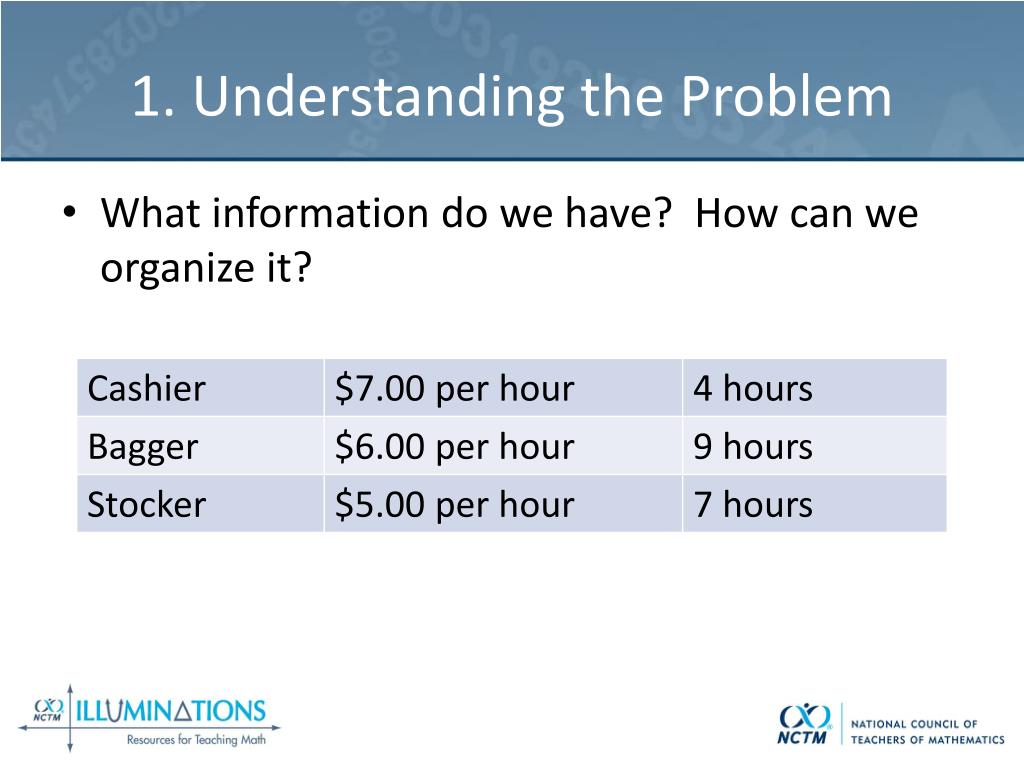 1. Understanding the Problem

• What information do we have? How can we organize it?

| Cashier | \$7.00 per hour | 4 hours |
|---|---|---|
| Bagger | \$6.00 per hour | 9 hours |
| Stocker | \$5.00 per hour | 7 hours |

NCTM ILLUMINATIONS
Resources for Teaching Math

NCTM NATIONAL COUNCIL OF TEACHERS OF MATHEMATICS